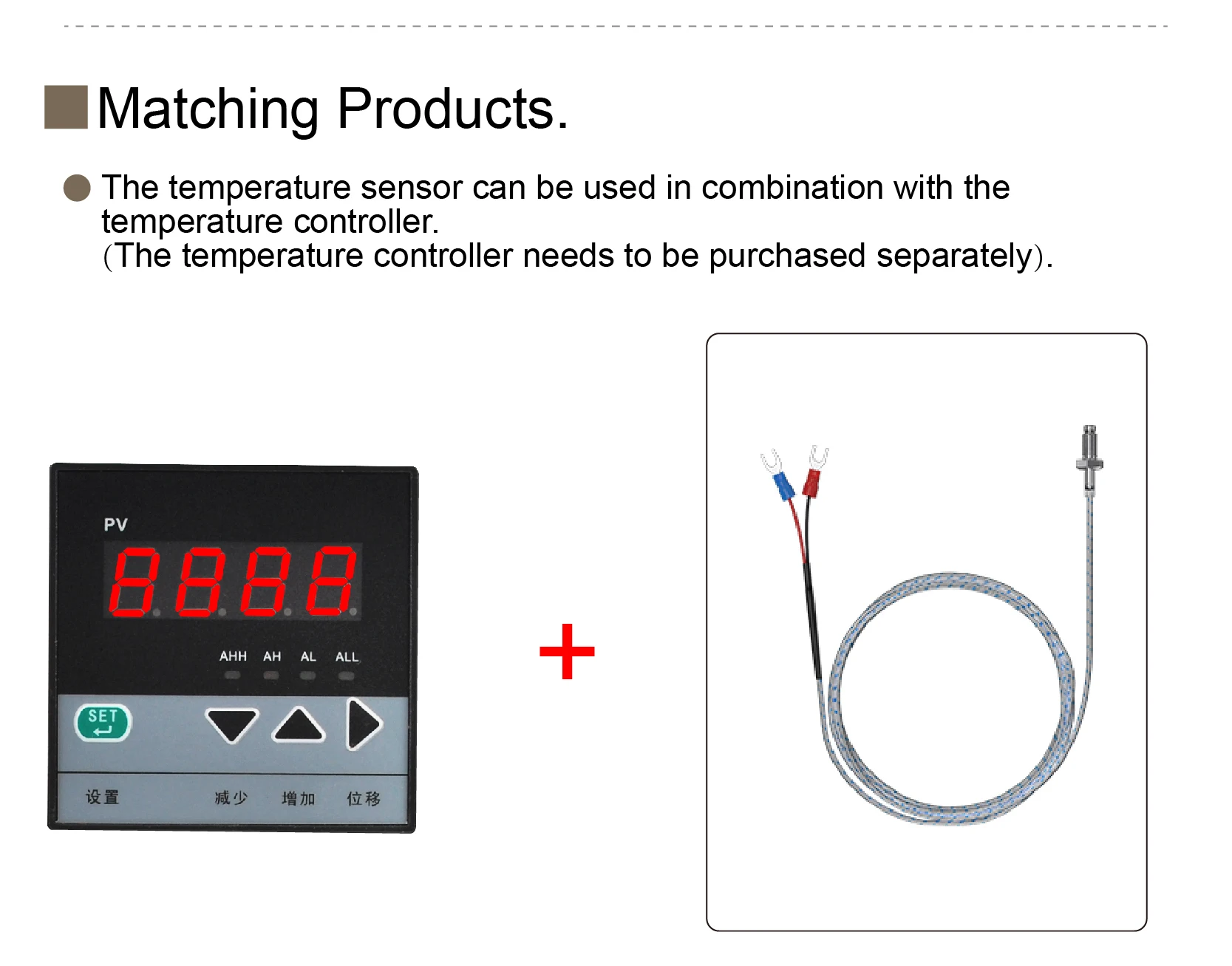 Matching Products.

The temperature sensor can be used in combination with the temperature controller.
(The temperature controller needs to be purchased separately).

PV

8888

AHH AH AL ALL

SET

设置 减少 增加 位移

+